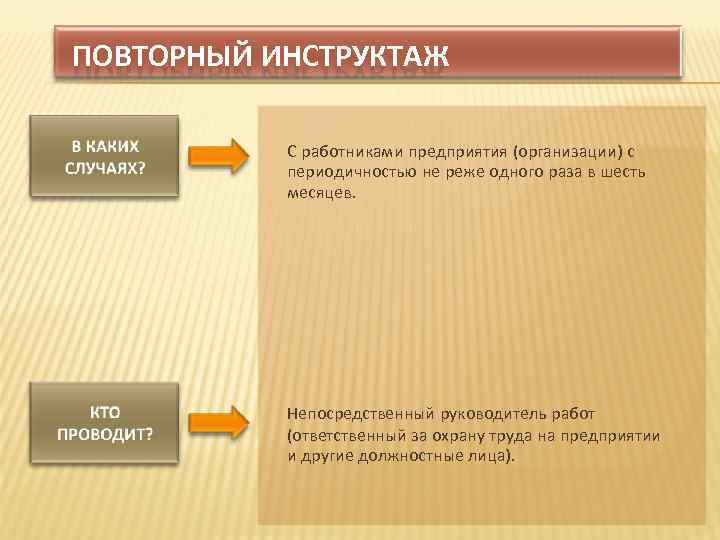 ПОВТОРНЫЙ ИНСТРУКТАЖ

В КАКИХ СЛУЧАЯХ?

С работниками предприятия (организации) с периодичностью не реже одного раза в шесть месяцев.

КТО ПРОВОДИТ?

Непосредственный руководитель работ (ответственный за охрану труда на предприятии и другие должностные лица).